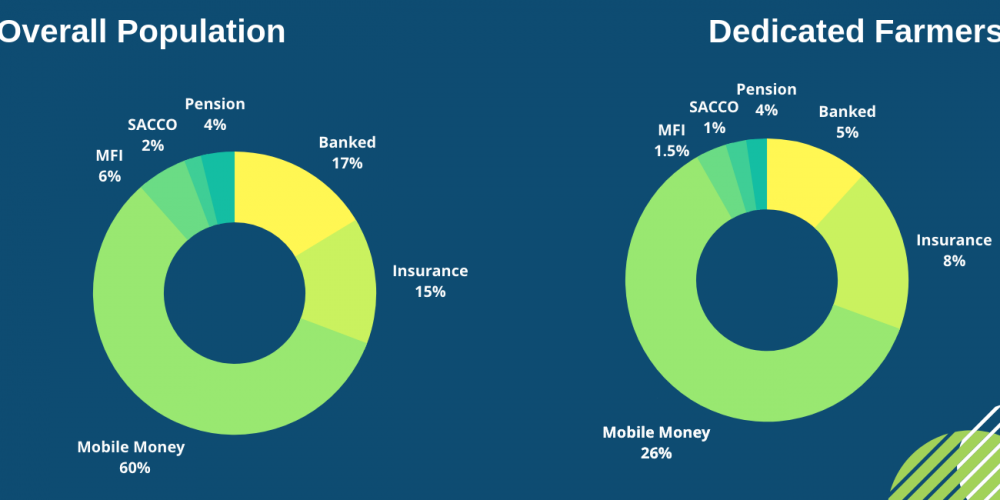 Overall Population

Pension
4%

SACCO
2%

MFI
6%

Banked
17%

Insurance
15%

Mobile Money
60%

Dedicated Farmers

Pension
4%

SACCO
1%

MFI
1.5%

Banked
5%

Insurance
8%

Mobile Money
26%